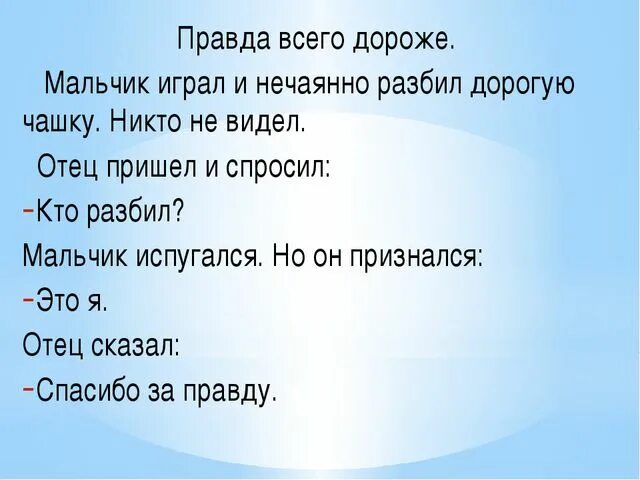 Правда всего дороже.

Мальчик играл и нечаянно разбил дорогую чашку. Никто не видел.

Отец пришел и спросил:

-Кто разбил?

Мальчик испугался. Но он признался:

-Это я.

Отец сказал:

-Спасибо за правду.